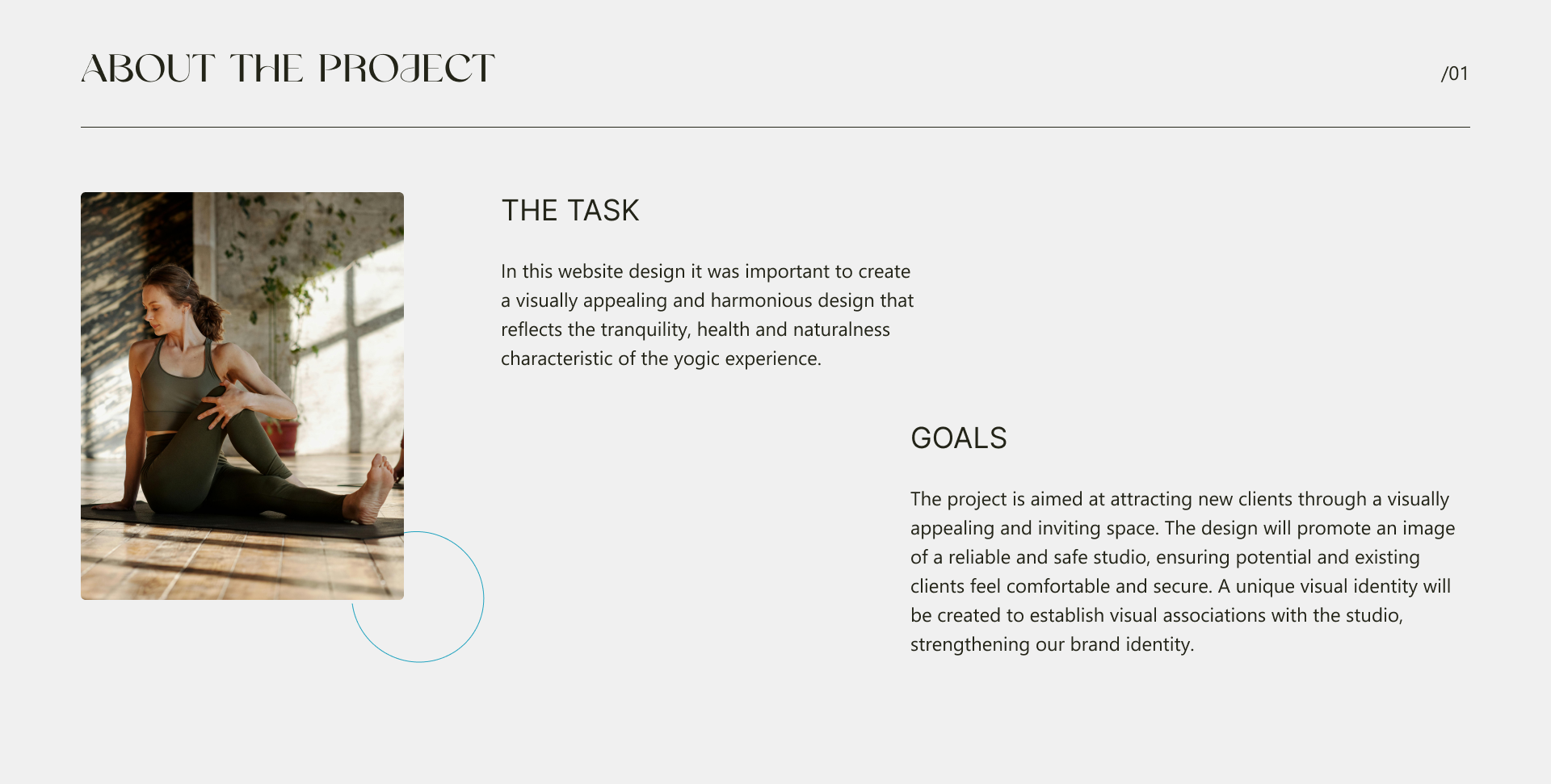 ABOUT THE PROJECT

/01

THE TASK

In this website design it was important to create a visually appealing and harmonious design that reflects the tranquility, health and naturalness characteristic of the yogic experience.

GOALS

The project is aimed at attracting new clients through a visually appealing and inviting space. The design will promote an image of a reliable and safe studio, ensuring potential and existing clients feel comfortable and secure. A unique visual identity will be created to establish visual associations with the studio, strengthening our brand identity.